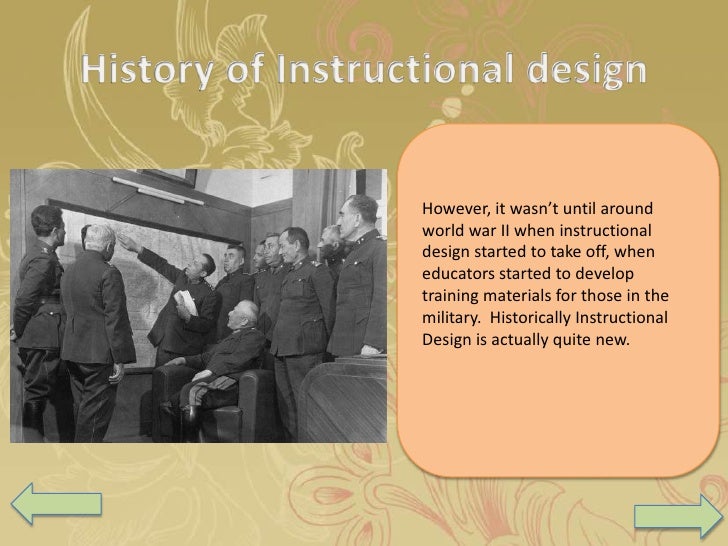 History of Instructional design

However, it wasn't until around world war II when instructional design started to take off, when educators started to develop training materials for those in the military. Historically Instructional Design is actually quite new.